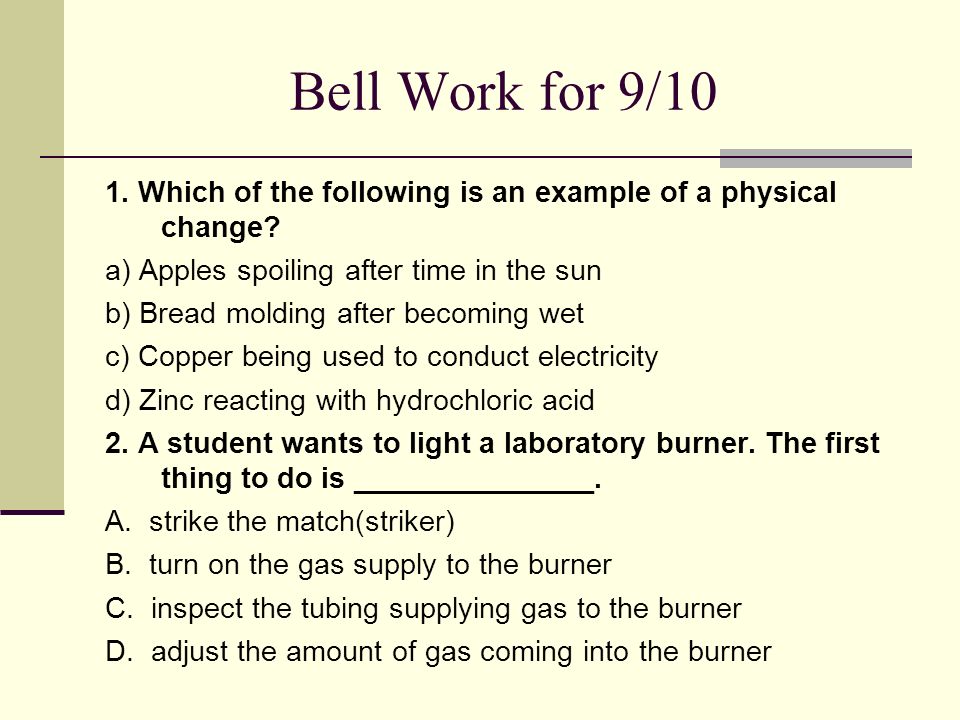 Bell Work for 9/10

1. Which of the following is an example of a physical change?

a) Apples spoiling after time in the sun

b) Bread molding after becoming wet

c) Copper being used to conduct electricity

d) Zinc reacting with hydrochloric acid

2. A student wants to light a laboratory burner. The first thing to do is _______________.

A. strike the match(striker)

B. turn on the gas supply to the burner

C. inspect the tubing supplying gas to the burner

D. adjust the amount of gas coming into the burner